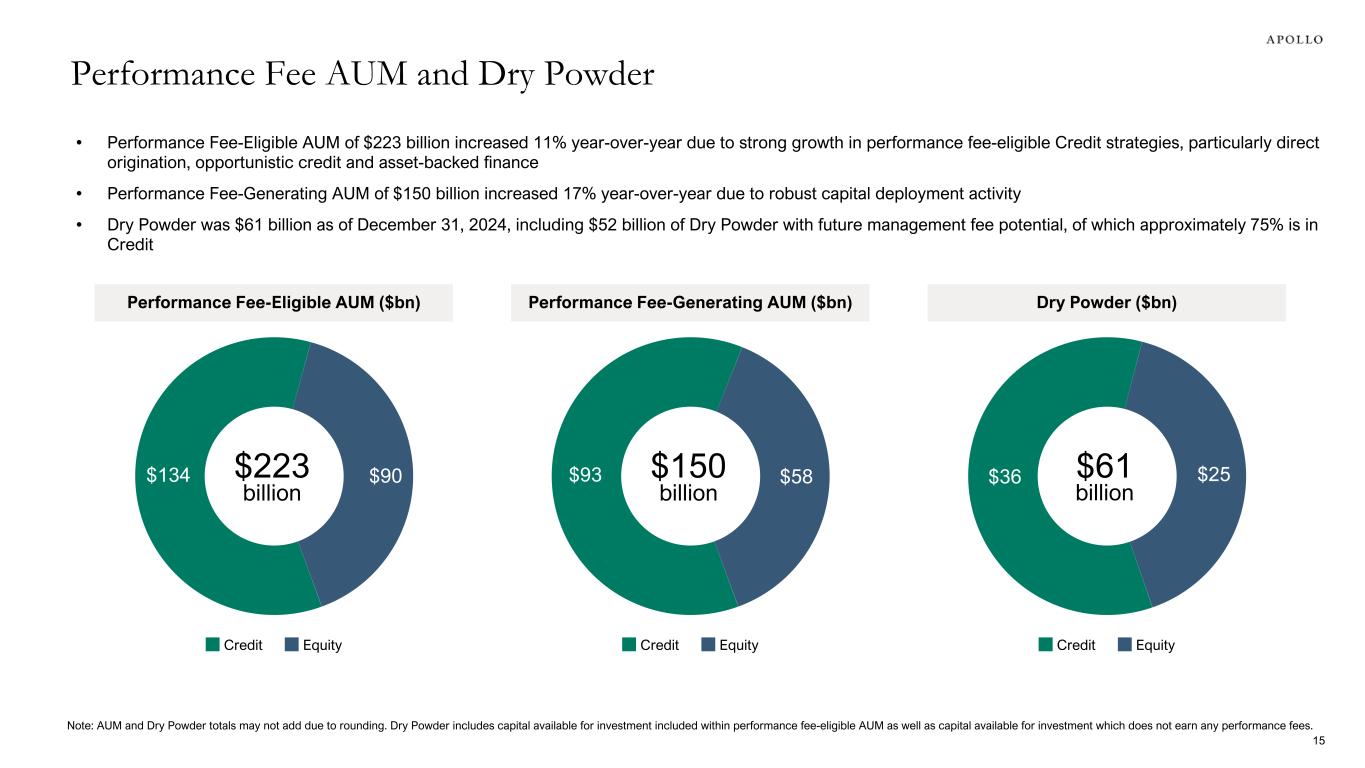 APOLLO

Performance Fee AUM and Dry Powder

• Performance Fee-Eligible AUM of \$223 billion increased 11% year-over-year due to strong growth in performance fee-eligible Credit strategies, particularly direct origination, opportunistic credit and asset-backed finance

• Performance Fee-Generating AUM of \$150 billion increased 17% year-over-year due to robust capital deployment activity

• Dry Powder was \$61 billion as of December 31, 2024, including \$52 billion of Dry Powder with future management fee potential, of which approximately 75% is in Credit

Performance Fee-Eligible AUM (\$bn)

\$134 \$223 billion \$90

Credit Equity

Performance Fee-Generating AUM (\$bn)

\$93 \$150 billion \$58

Credit Equity

Dry Powder (\$bn)

\$36 \$61 billion \$25

Credit Equity

Note: AUM and Dry Powder totals may not add due to rounding. Dry Powder includes capital available for investment included within performance fee-eligible AUM as well as capital available for investment which does not earn any performance fees.

15